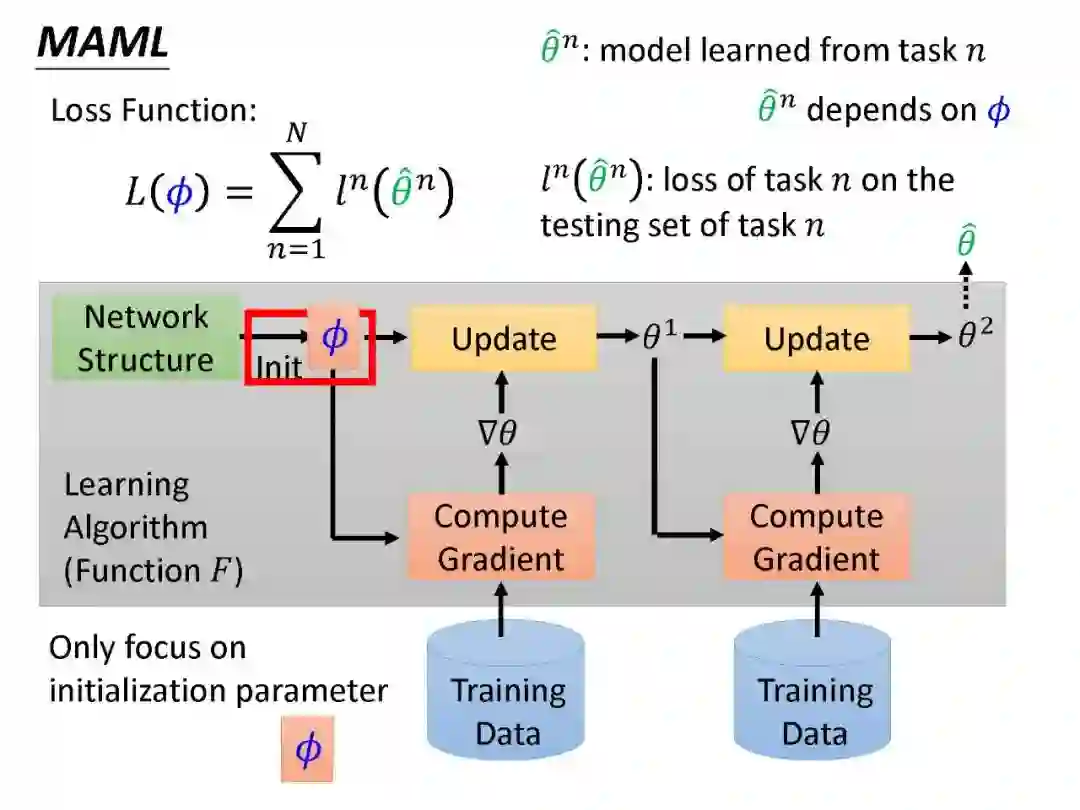 MAML

$\hat{\theta}^n$: model learned from task $n$

$\hat{\theta}^n$ depends on $\phi$

Loss Function:

$L(\phi) = \sum_{n=1}^{N} l^n(\hat{\theta}^n)$

$l^n(\hat{\theta}^n)$: loss of task $n$ on the testing set of task $n$

$\hat{\theta}$

Network Structure

Init

$\phi$

Update

$\theta^1$

Update

$\theta^2$

$\nabla\theta$

$\nabla\theta$

Learning Algorithm (Function $F$)

Compute Gradient

Compute Gradient

Only focus on initialization parameter

$\phi$

Training Data

Training Data